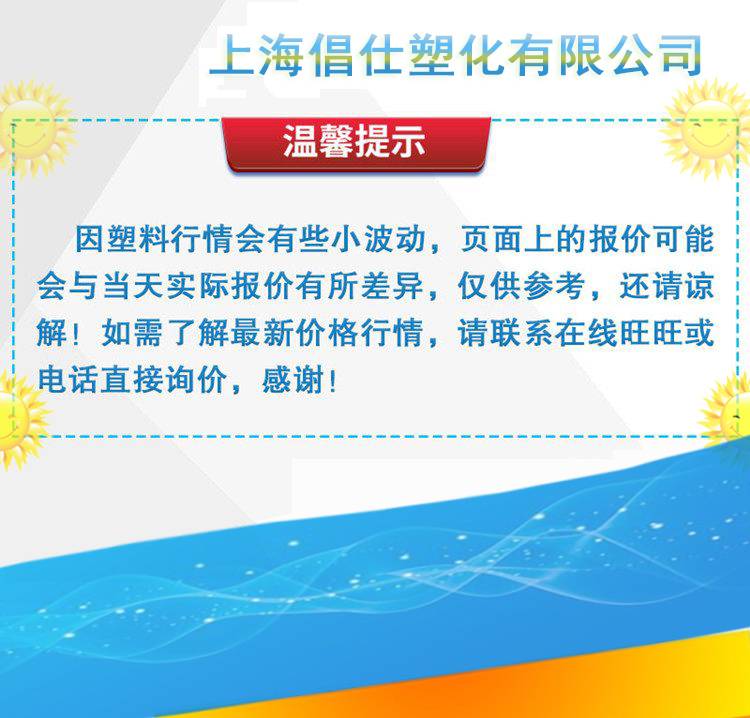 上海倡仕塑化有限公司

温馨提示

因塑料行情会有些小波动，页面上的报价可能会与当天实际报价有所差异，仅供参考，还请谅解！如需了解最新价格行情，请联系在线旺旺或电话直接询价，感谢！